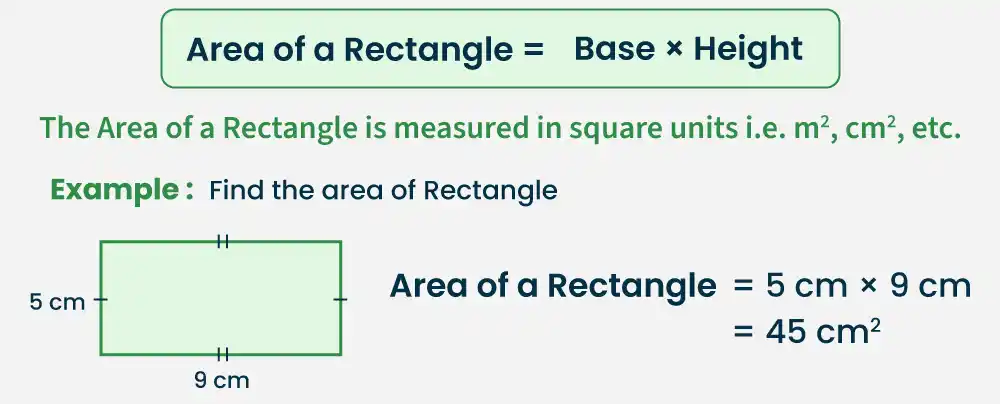 Area of a Rectangle = Base × Height

The Area of a Rectangle is measured in square units i.e. $m^2$, $cm^2$, etc.

Example : Find the area of Rectangle

5 cm

9 cm

Area of a Rectangle = 5 cm × 9 cm
= 45 $cm^2$